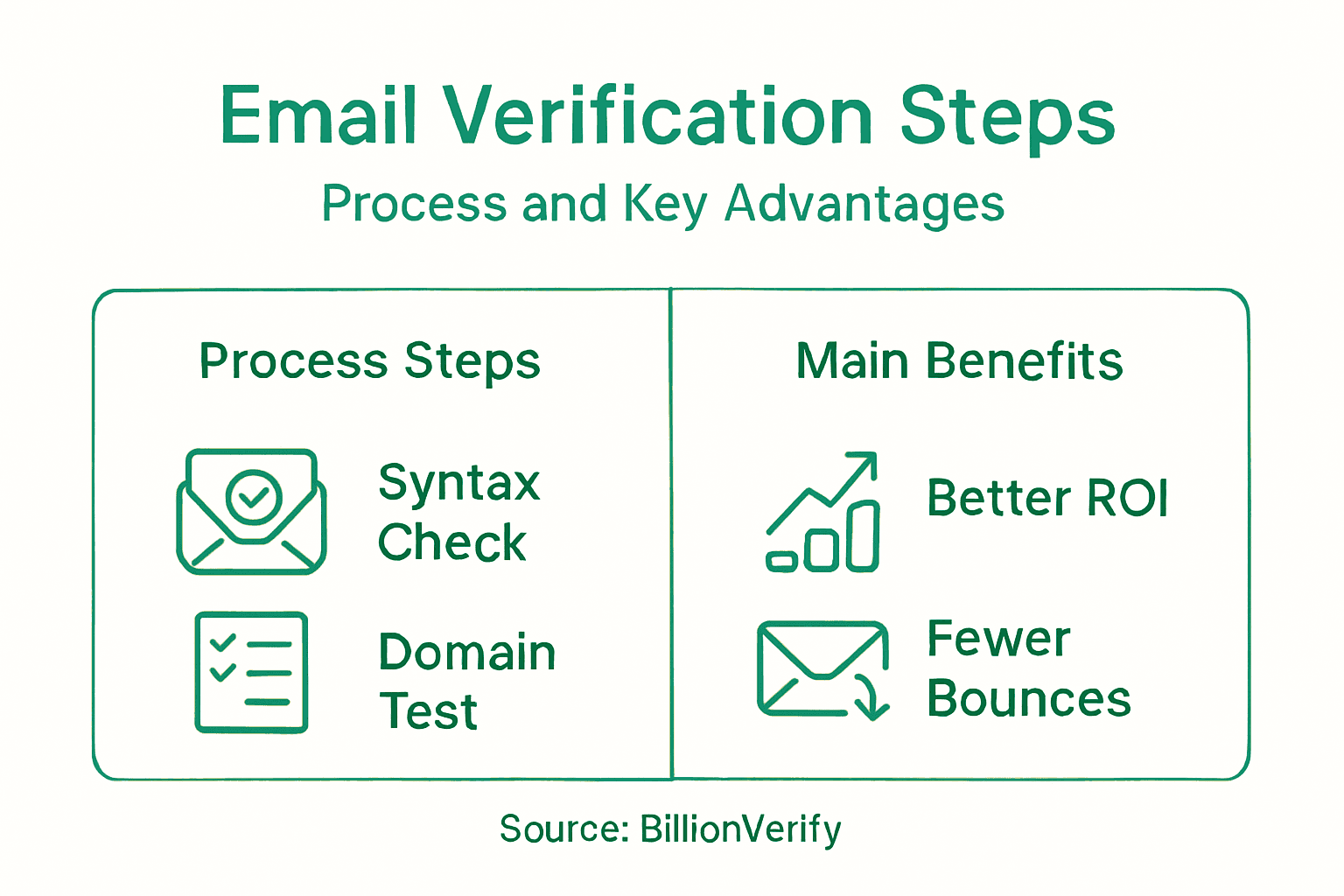 Email Verification Steps

Process and Key Advantages

Process Steps

Syntax Check

Domain Test

Main Benefits

Better ROI

Fewer Bounces

Source: BillionVerify